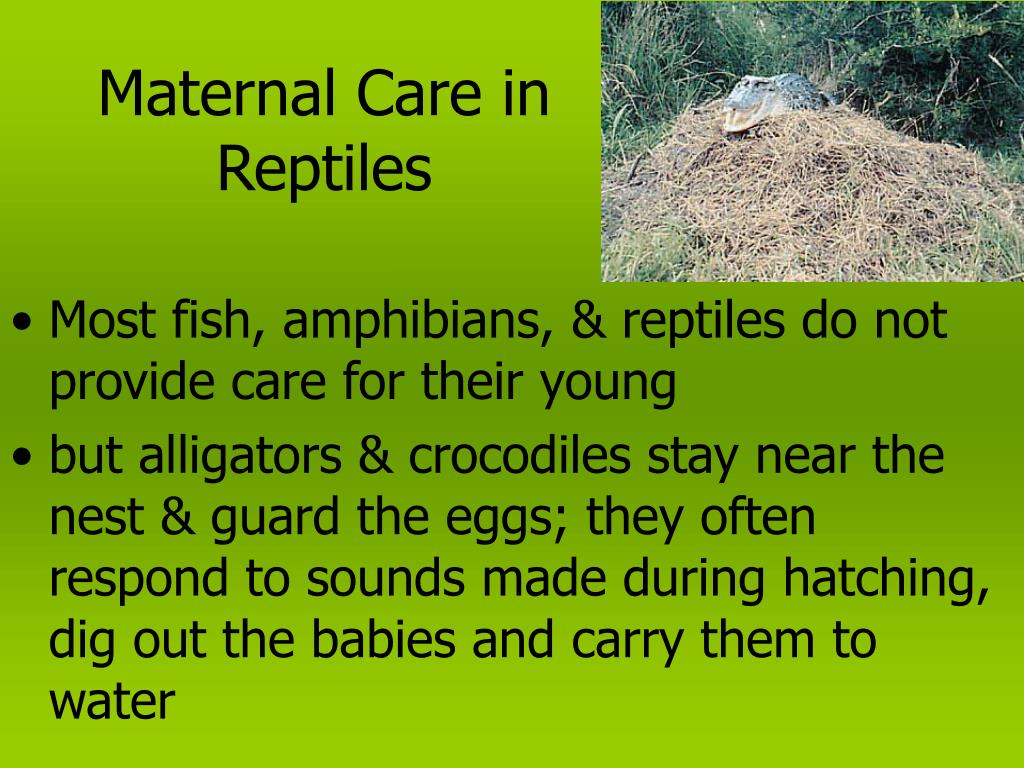 Maternal Care in Reptiles

• Most fish, amphibians, & reptiles do not provide care for their young

• but alligators & crocodiles stay near the nest & guard the eggs; they often respond to sounds made during hatching, dig out the babies and carry them to water